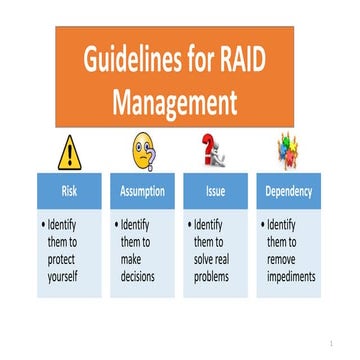 Guidelines for RAID Management

Risk

• Identify them to protect yourself

Assumption

• Identify them to make decisions

Issue

• Identify them to solve real problems

Dependency

• Identify them to remove impediments

1